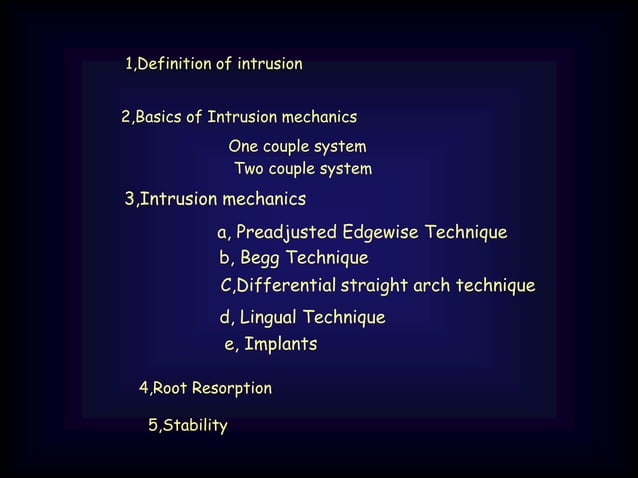 1,Definition of intrusion

2,Basics of Intrusion mechanics

One couple system

Two couple system

3,Intrusion mechanics

a, Preadjusted Edgewise Technique

b, Begg Technique

C,Differential straight arch technique

d, Lingual Technique

e, Implants

4,Root Resorption

5,Stability